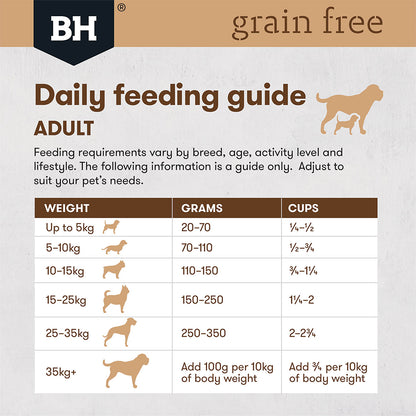 BH®

grain free

Daily feeding guide

ADULT

Feeding requirements vary by breed, age, activity level and lifestyle. The following information is a guide only. Adjust to suit your pet's needs.

| WEIGHT | GRAMS | CUPS |
|---|---|---|
| Up to 5kg | 20–70 | ¼–½ |
| 5–10kg | 70–110 | ½–¾ |
| 10–15kg | 110–150 | ¾–1¼ |
| 15–25kg | 150–250 | 1¼–2 |
| 25–35kg | 250–350 | 2–2¾ |
| 35kg+ | Add 100g per 10kg of body weight | Add ¾ per 10kg of body weight |